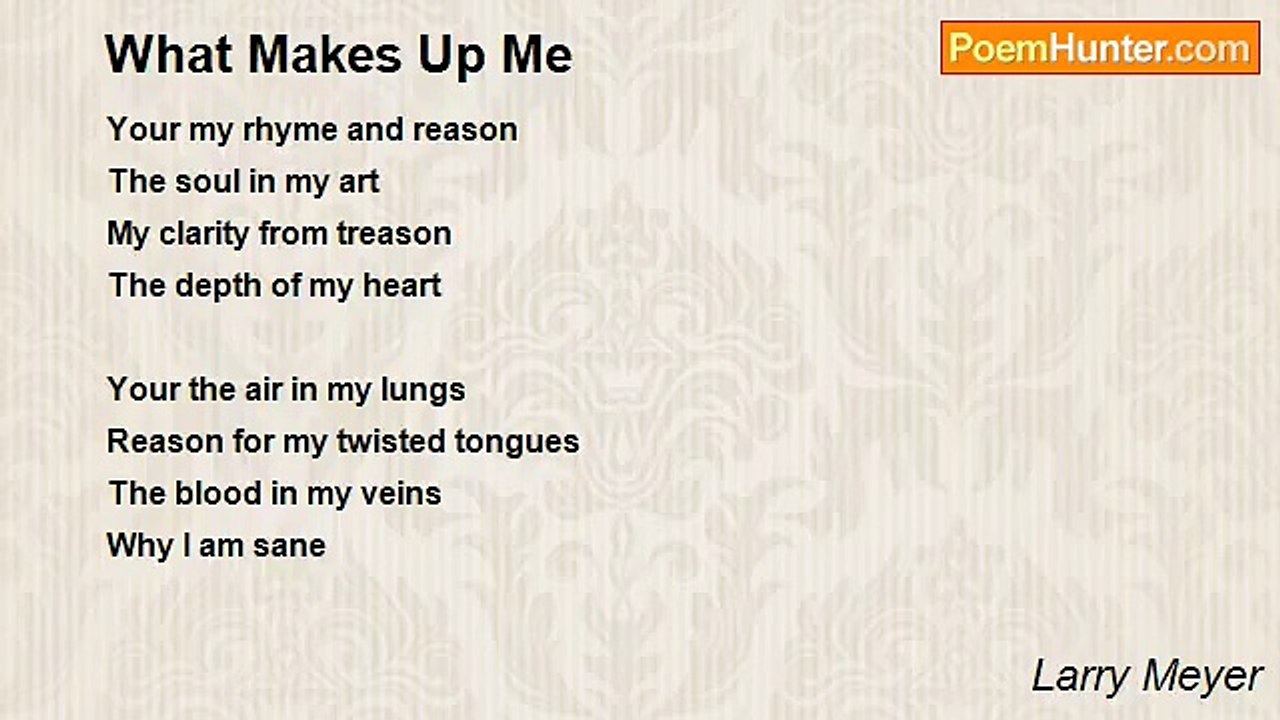 What Makes Up Me

PoemHunter.com

Your my rhyme and reason
The soul in my art
My clarity from treason
The depth of my heart

Your the air in my lungs
Reason for my twisted tongues
The blood in my veins
Why I am sane

Larry Meyer